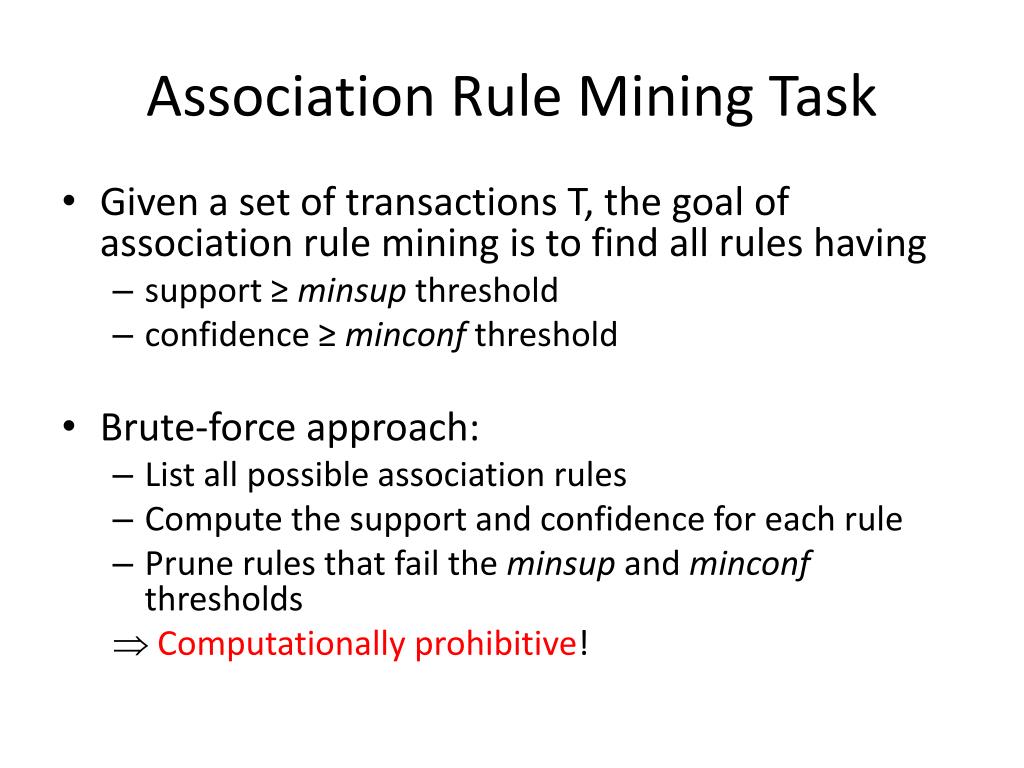 Association Rule Mining Task

• Given a set of transactions T, the goal of association rule mining is to find all rules having
– support ≥ minsup threshold
– confidence ≥ minconf threshold

• Brute-force approach:
– List all possible association rules
– Compute the support and confidence for each rule
– Prune rules that fail the minsup and minconf thresholds
$\Rightarrow$ Computationally prohibitive!